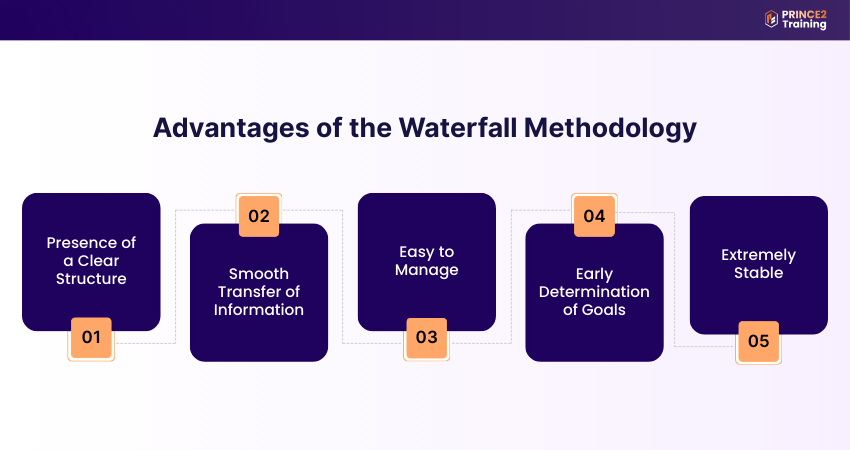 PRINCE2 Training

Advantages of the Waterfall Methodology

Presence of a Clear Structure

01

02

Smooth Transfer of Information

Easy to Manage

03

04

Early Determination of Goals

Extremely Stable

05